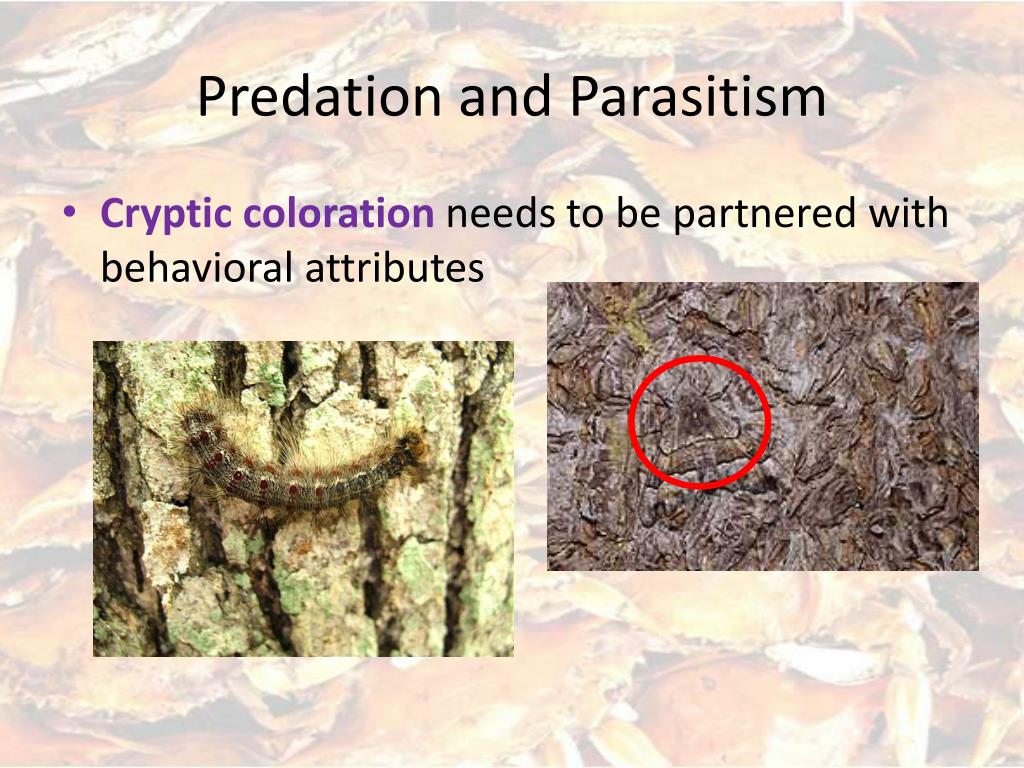 Predation and Parasitism

• Cryptic coloration needs to be partnered with behavioral attributes